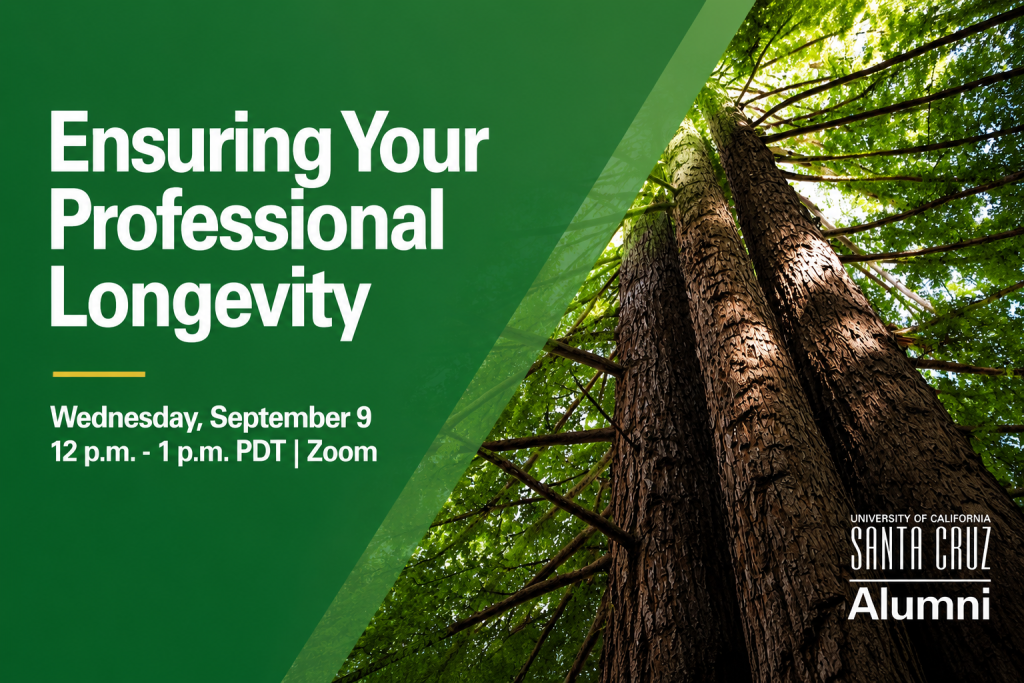 Ensuring Your Professional Longevity

Wednesday, September 9
12 p.m. - 1 p.m. PDT | Zoom

UNIVERSITY OF CALIFORNIA
SANTA CRUZ
Alumni